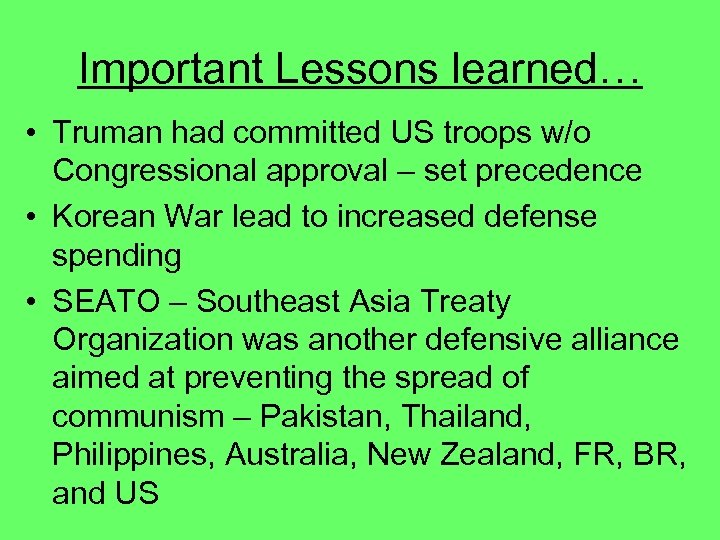 Important Lessons learned…

• Truman had committed US troops w/o Congressional approval – set precedence
• Korean War lead to increased defense spending
• SEATO – Southeast Asia Treaty Organization was another defensive alliance aimed at preventing the spread of communism – Pakistan, Thailand, Philippines, Australia, New Zealand, FR, BR, and US